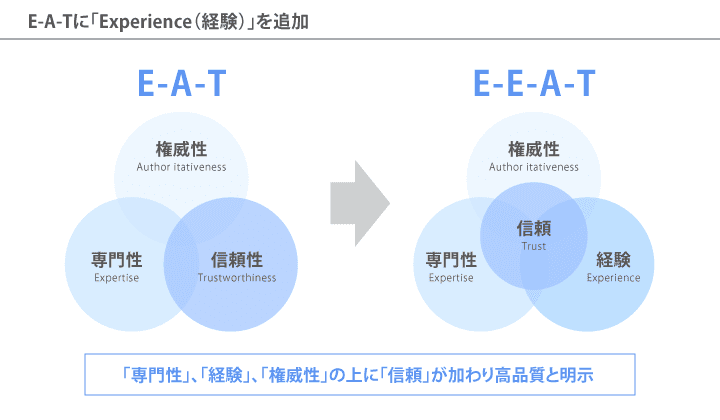 E-A-Tに「Experience（経験）」を追加

E-A-T

権威性
Author itativeness

専門性
Expertise

信頼性
Trustworthiness

E-E-A-T

権威性
Author itativeness

信頼
Trust

専門性
Expertise

経験
Experience

「専門性」、「経験」、「権威性」の上に「信頼」が加わり高品質と明示